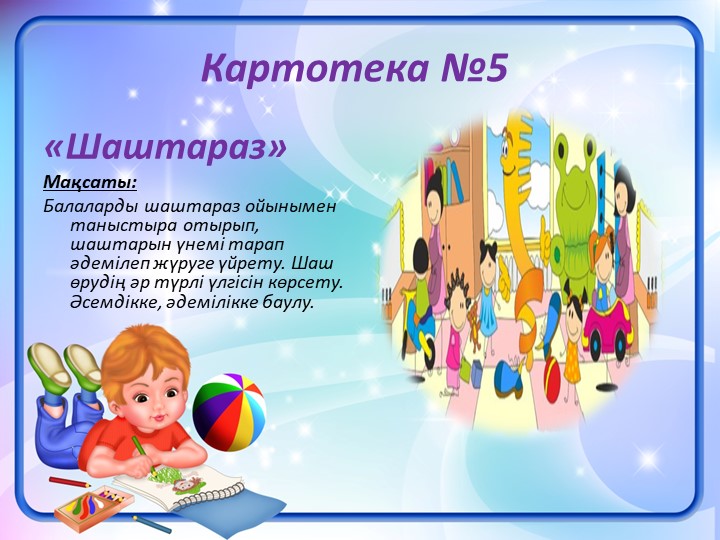 Картотека №5

«Шаштараз»

Мақсаты:

Балаларды шаштараз ойынымен таныстыра отырып, шаштарын үнемі тарап әдемілеп жүруге үйрету. Шаш өрудің әр түрлі үлгісін көрсету. Әсемдікке, әдемілікке баулу.